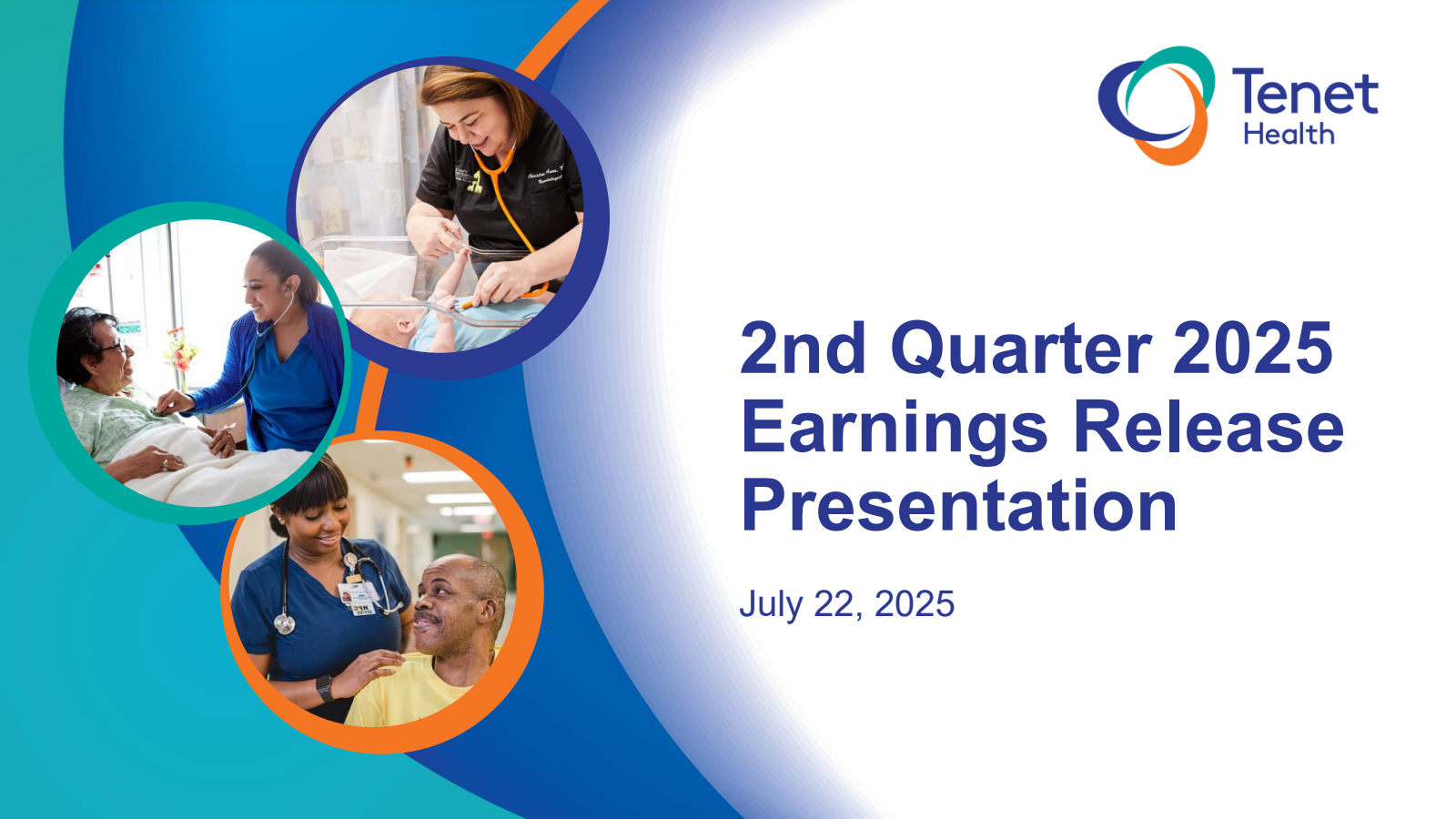 Tenet Health

2nd Quarter 2025 Earnings Release Presentation

July 22, 2025